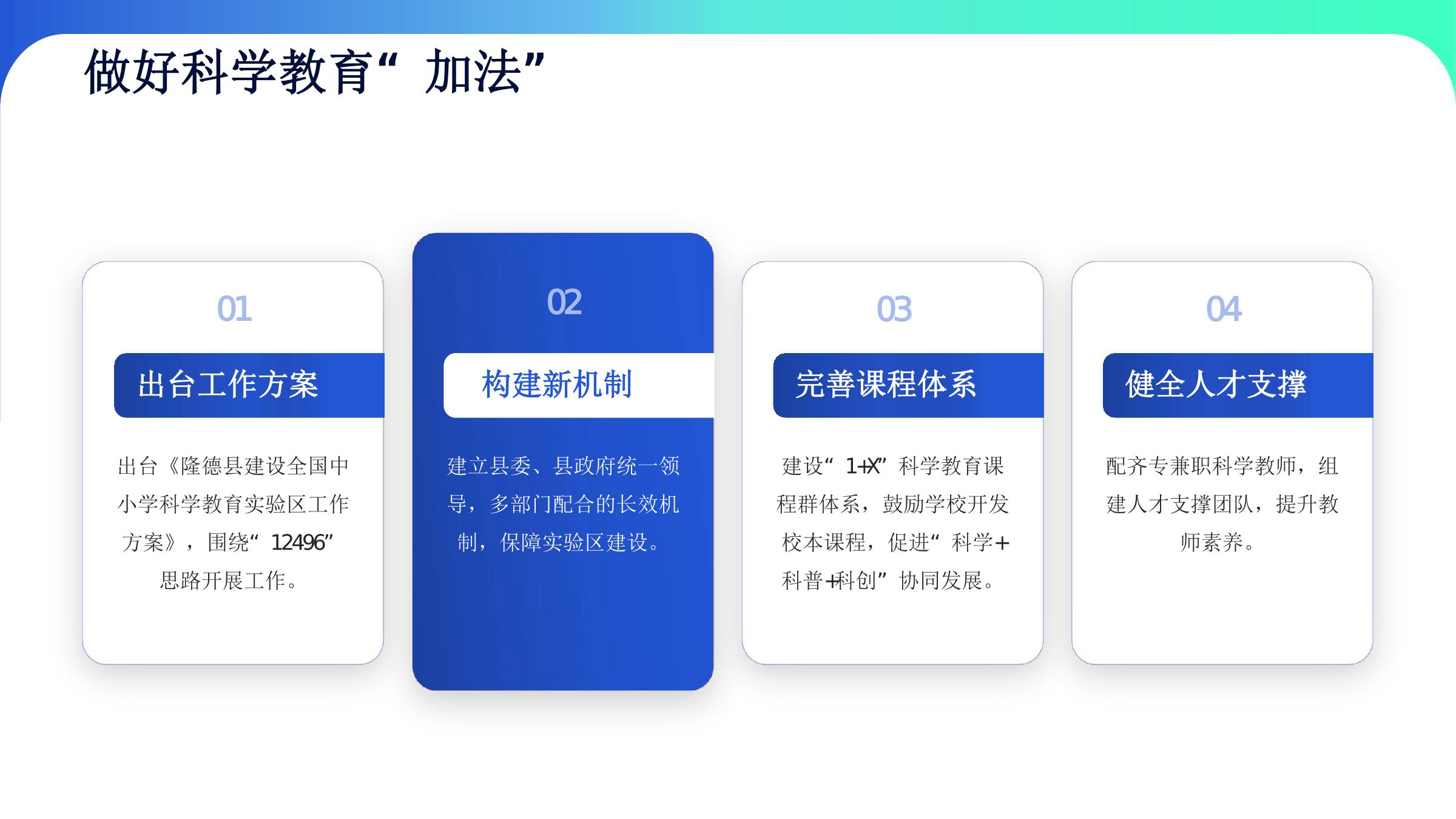 做好科学教育“加法”

01

出台工作方案

出台《隆德县建设全国中小学科学教育实验区工作方案》，围绕“12496”思路开展工作。

02

构建新机制

建立县委、县政府统一领导，多部门配合的长效机制，保障实验区建设。

03

完善课程体系

建设“1+X”科学教育课程群体系，鼓励学校开发校本课程，促进“科学+科普+科创”协同发展。

04

健全人才支撑

配齐专兼职科学教师，组建人才支撑团队，提升教师素养。